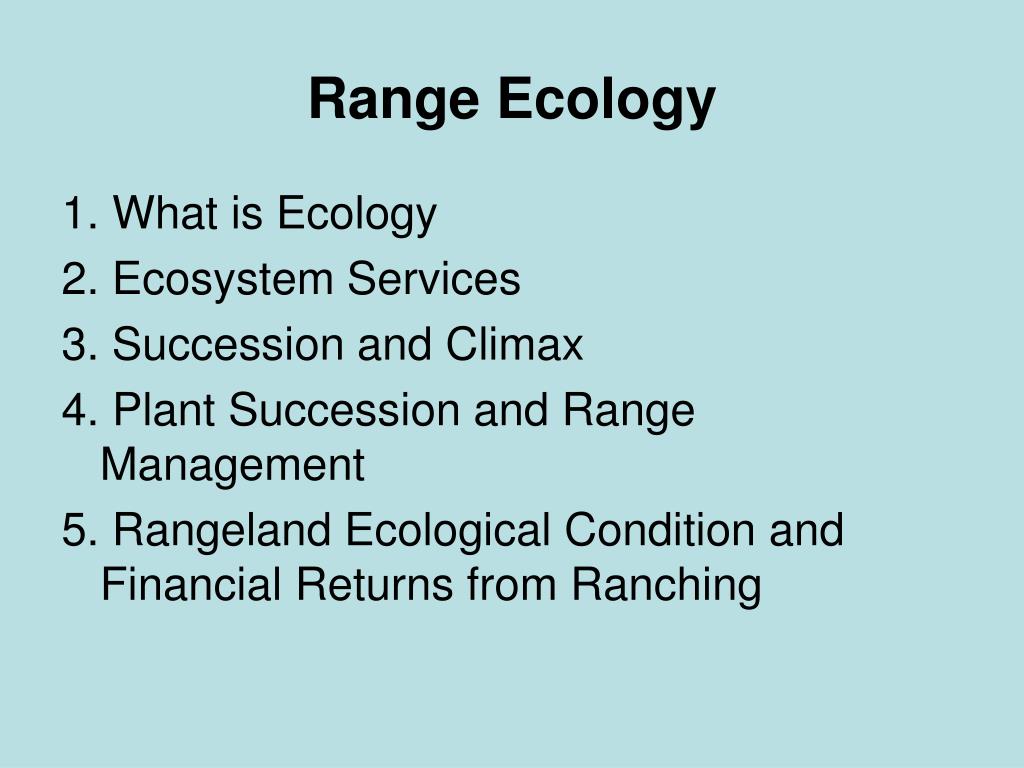 Range Ecology

1. What is Ecology
2. Ecosystem Services
3. Succession and Climax
4. Plant Succession and Range Management
5. Rangeland Ecological Condition and Financial Returns from Ranching